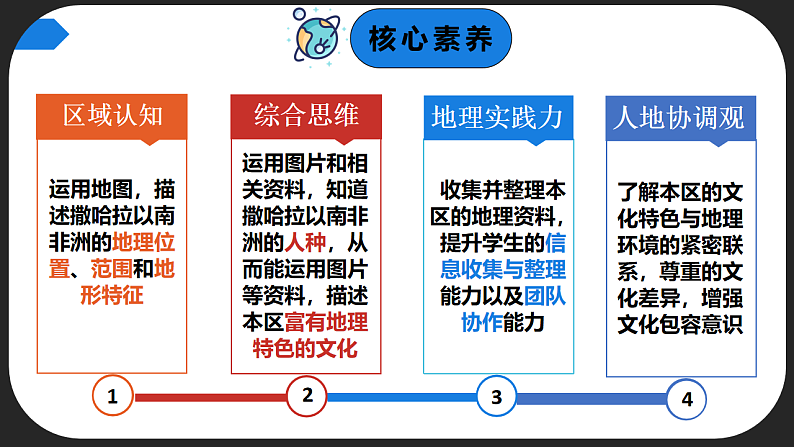 核心素养

区域认知

运用地图，描述撒哈拉以南非洲的地理位置、范围和地形特征

综合思维

运用图片和相关资料，知道撒哈拉以南非洲的人种，从而能运用图片等资料，描述本区富有地理特色的文化

地理实践力

收集并整理本区的地理资料，提升学生的信息收集与整理能力以及团队协作能力

人地协调观

了解本区的文化特色与地理环境的紧密联系，尊重的文化差异，增强文化包容意识

1

2

3

4